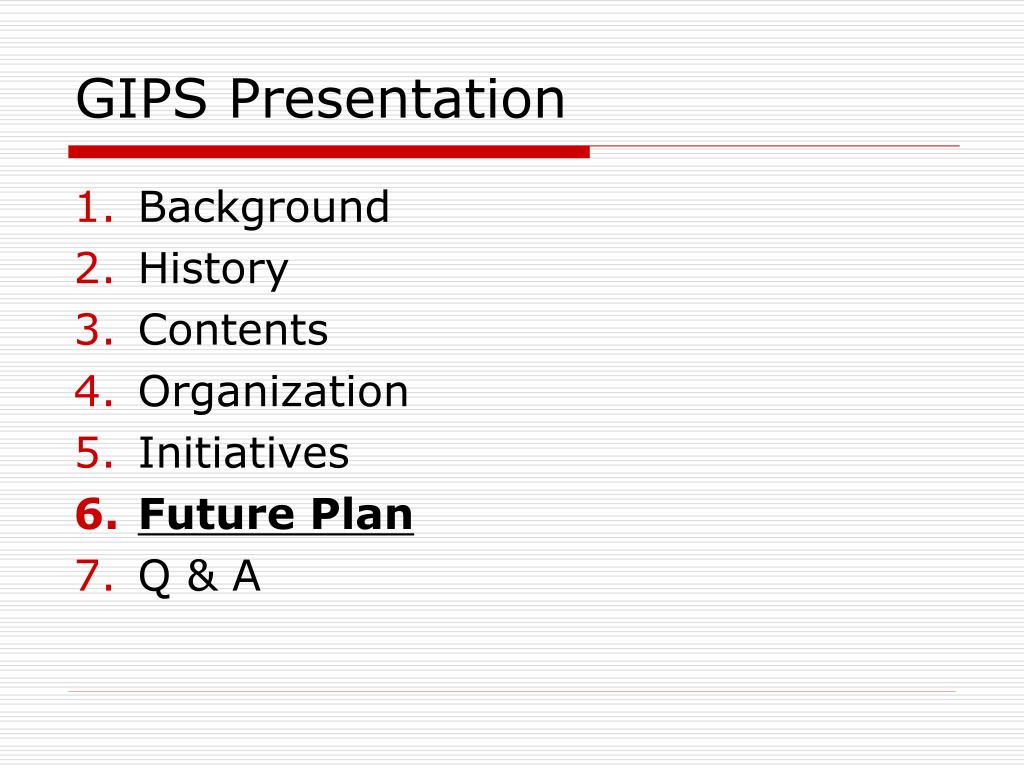 GIPS Presentation

1. Background
2. History
3. Contents
4. Organization
5. Initiatives
6. Future Plan
7. Q & A